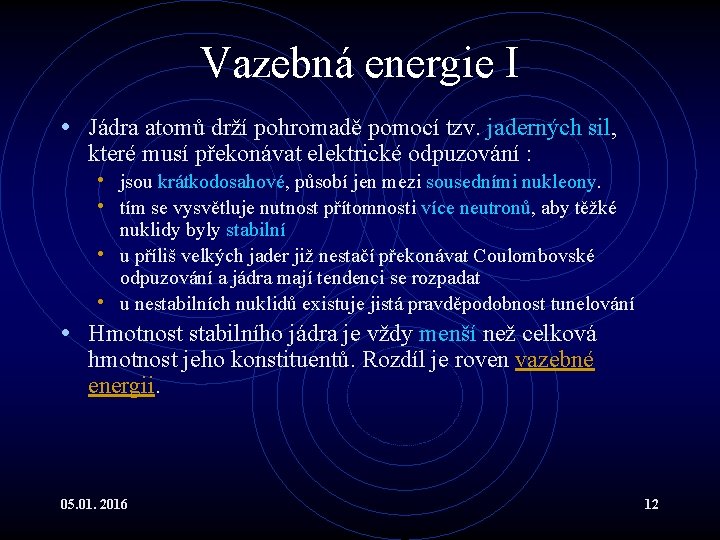 Vazebná energie I

• Jádra atomů drží pohromadě pomocí tzv. jaderných sil, které musí překonávat elektrické odpuzování :
  • jsou krátkodosahové, působí jen mezi sousedními nukleony.
  • tím se vysvětluje nutnost přítomnosti více neutronů, aby těžké nuklidy byly stabilní
  • u příliš velkých jader již nestačí překonávat Coulombovské odpuzování a jádra mají tendenci se rozpadat
  • u nestabilních nuklidů existuje jistá pravděpodobnost tunelování
• Hmotnost stabilního jádra je vždy menší než celková hmotnost jeho konstituentů. Rozdíl je roven vazebné energii.

05.01. 2016

12